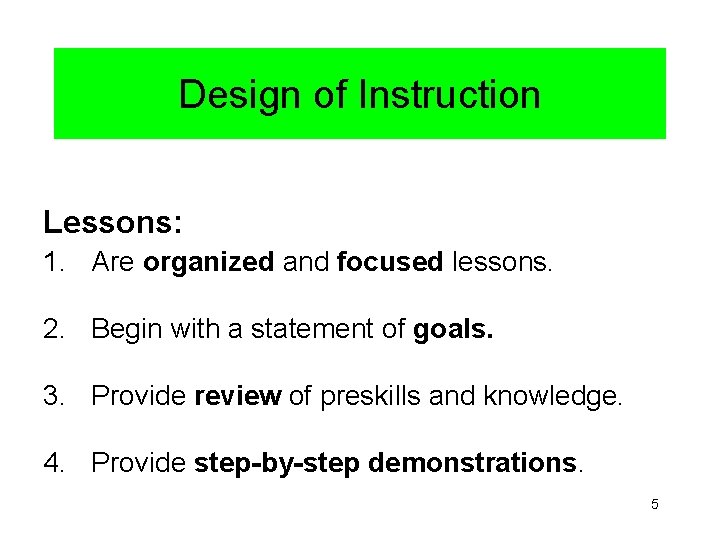 Design of Instruction

Lessons:
1. Are organized and focused lessons.

2. Begin with a statement of goals.

3. Provide review of preskills and knowledge.

4. Provide step-by-step demonstrations.

5